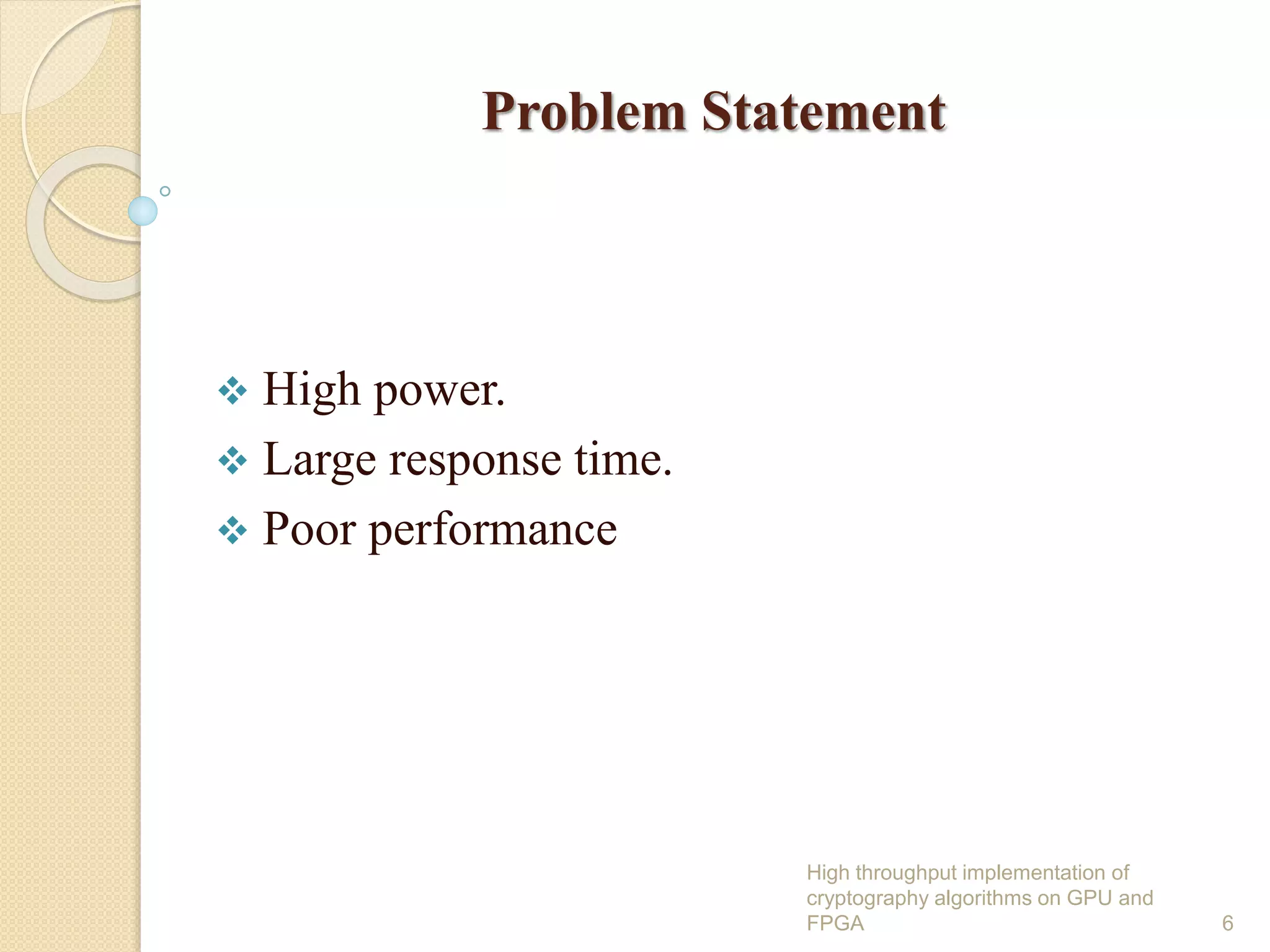 Problem Statement

❖ High power.
❖ Large response time.
❖ Poor performance

High throughput implementation of cryptography algorithms on GPU and FPGA

6